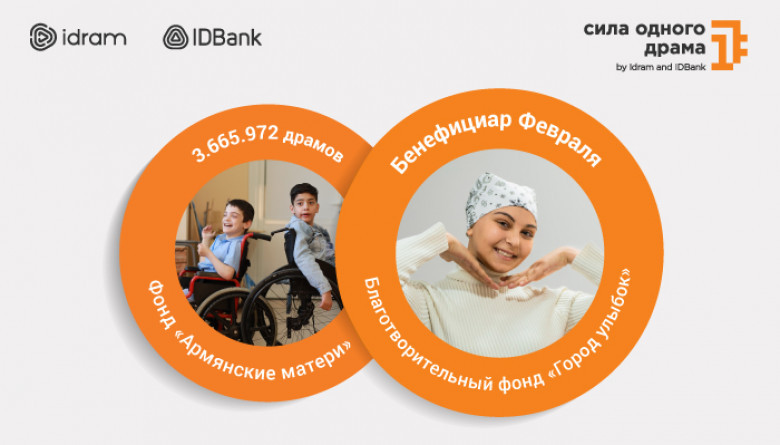 idram IDBank

сила одного драма
by Idram and IDBank

3.665.972 драмов

Фонд «Армянские матери»

Бенефициар Февраля

Благотворительный фонд «Город улыбок»